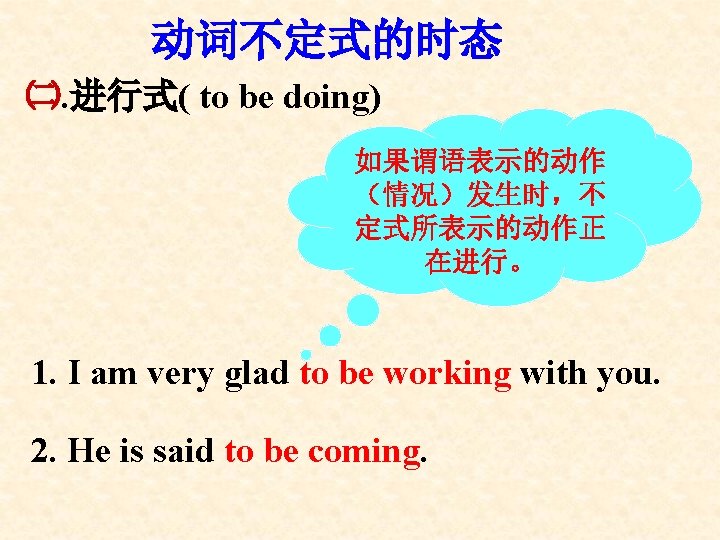 动词不定式的时态

㈡.进行式( to be doing)

如果谓语表示的动作（情况）发生时，不定式所表示的动作正在进行。

1. I am very glad to be working with you.

2. He is said to be coming.